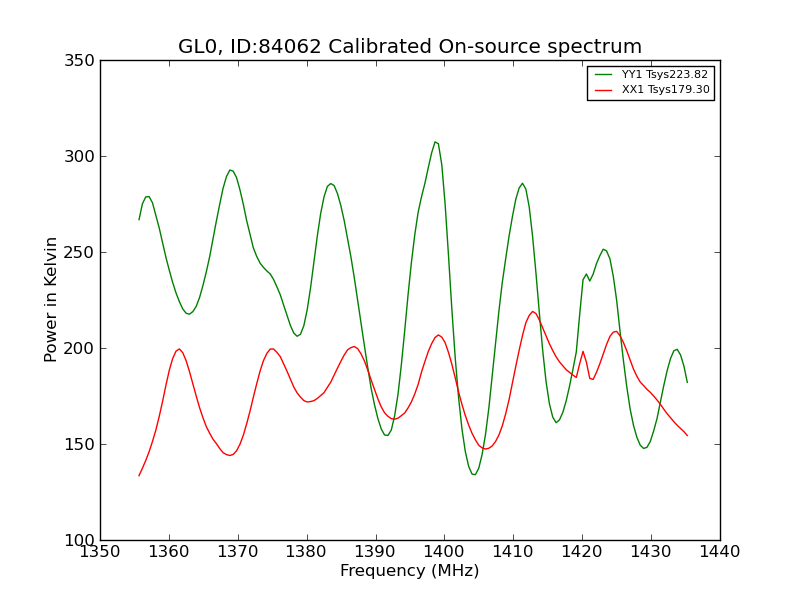 GL0, ID:84062 Calibrated On-source spectrum

YY1 Tsys223.82
XX1 Tsys179.30

Power in Kelvin

350
300
250
200
150
100

1350 1360 1370 1380 1390 1400 1410 1420 1430 1440

Frequency (MHz)